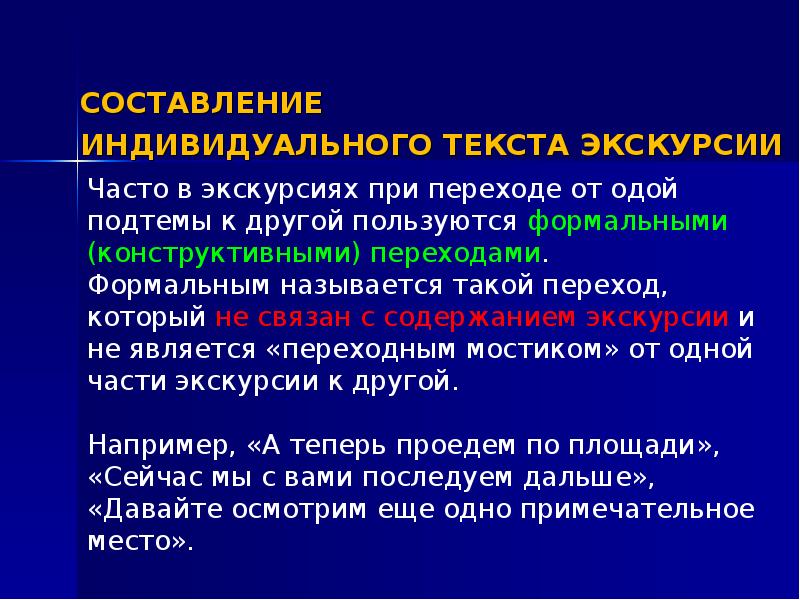 СОСТАВЛЕНИЕ ИНДИВИДУАЛЬНОГО ТЕКСТА ЭКСКУРСИИ

Часто в экскурсиях при переходе от одой подтемы к другой пользуются формальными (конструктивными) переходами.
Формальным называется такой переход, который не связан с содержанием экскурсии и не является «переходным мостиком» от одной части экскурсии к другой.

Например, «А теперь проедем по площади», «Сейчас мы с вами последуем дальше», «Давайте осмотрим еще одно примечательное место».